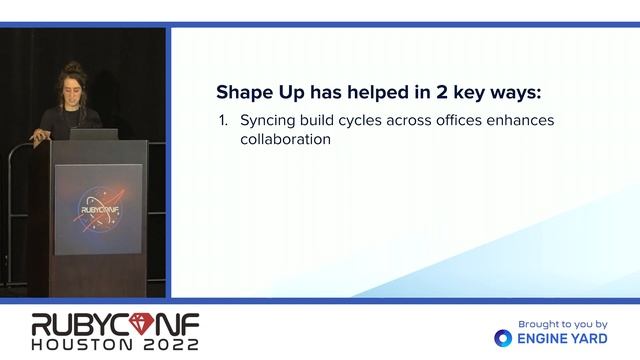 RUBYCONF

Shape Up has helped in 2 key ways:

1. Syncing build cycles across offices enhances collaboration

RUBYCONF
HOUSTON 2022

Brought to you by
ENGINE YARD